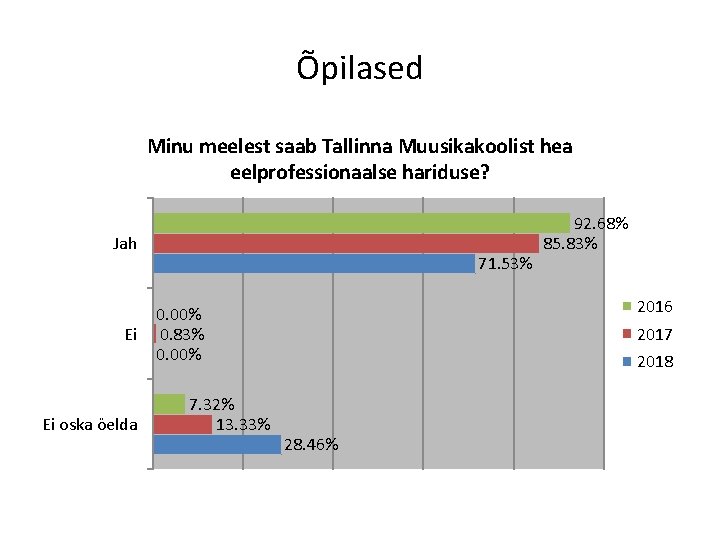 Õpilased

Minu meelest saab Tallinna Muusikakoolist hea eelprofessionaalse hariduse?

Jah
92.68%
85.83%
71.53%

Ei
0.00%
0.83%
0.00%

Ei oska öelda
7.32%
13.33%
28.46%

2016
2017
2018